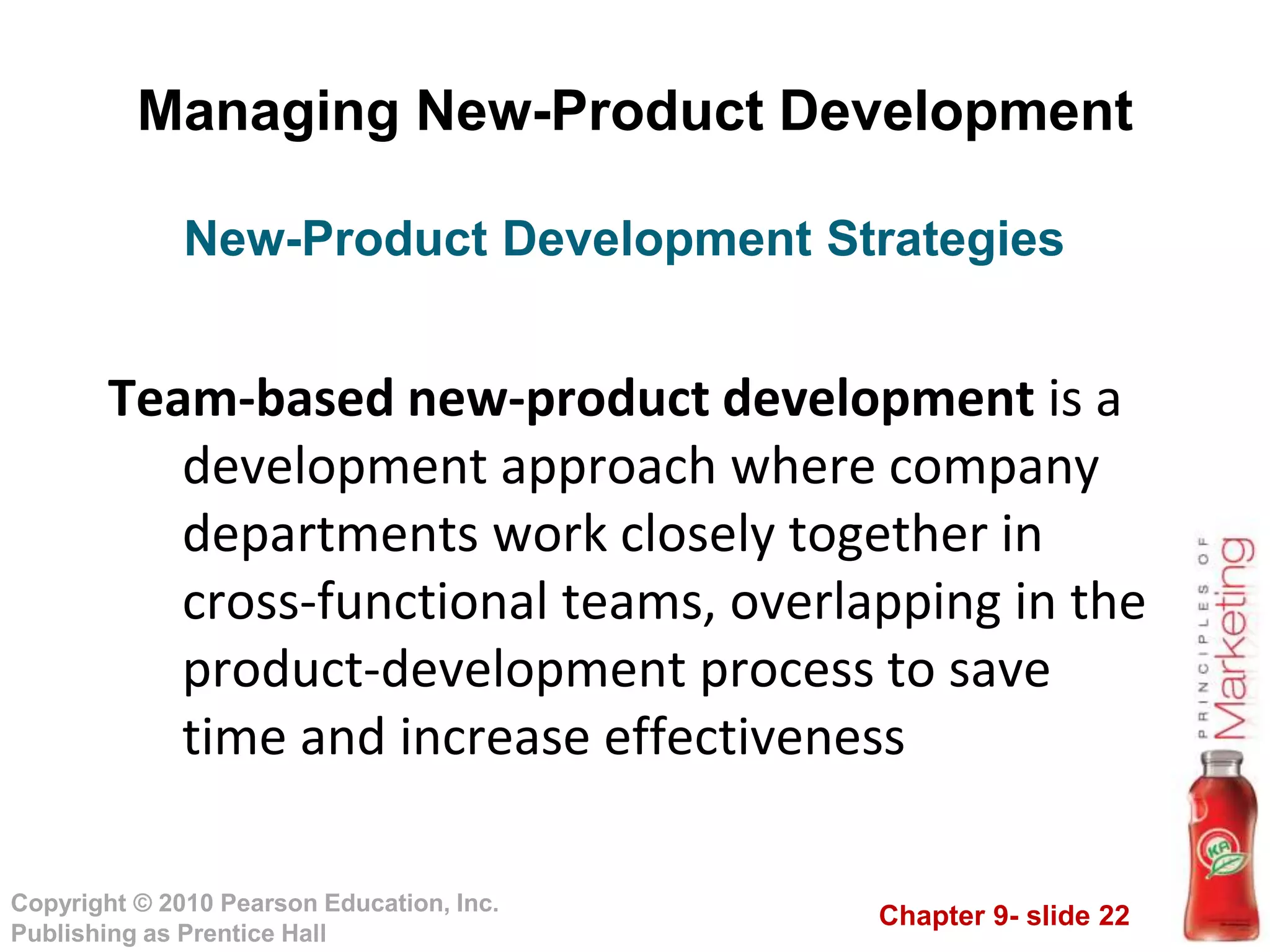 Managing New-Product Development

New-Product Development Strategies

Team-based new-product development is a development approach where company departments work closely together in cross-functional teams, overlapping in the product-development process to save time and increase effectiveness

PRINCIPLES OF Marketing

KA

Copyright © 2010 Pearson Education, Inc. Publishing as Prentice Hall

Chapter 9- slide 22